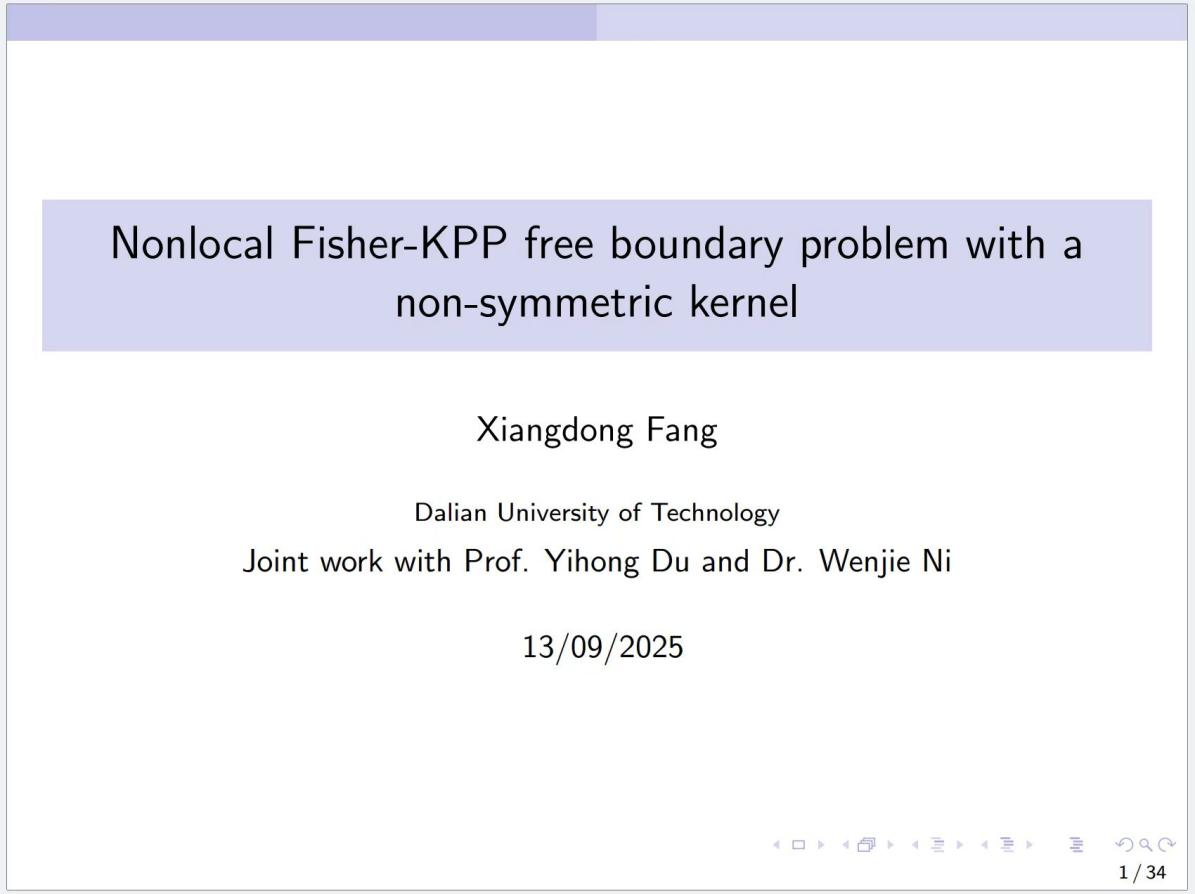 Nonlocal Fisher-KPP free boundary problem with a non-symmetric kernel

Xiangdong Fang

Dalian University of Technology

Joint work with Prof. Yihong Du and Dr. Wenjie Ni

13/09/2025

1 / 34